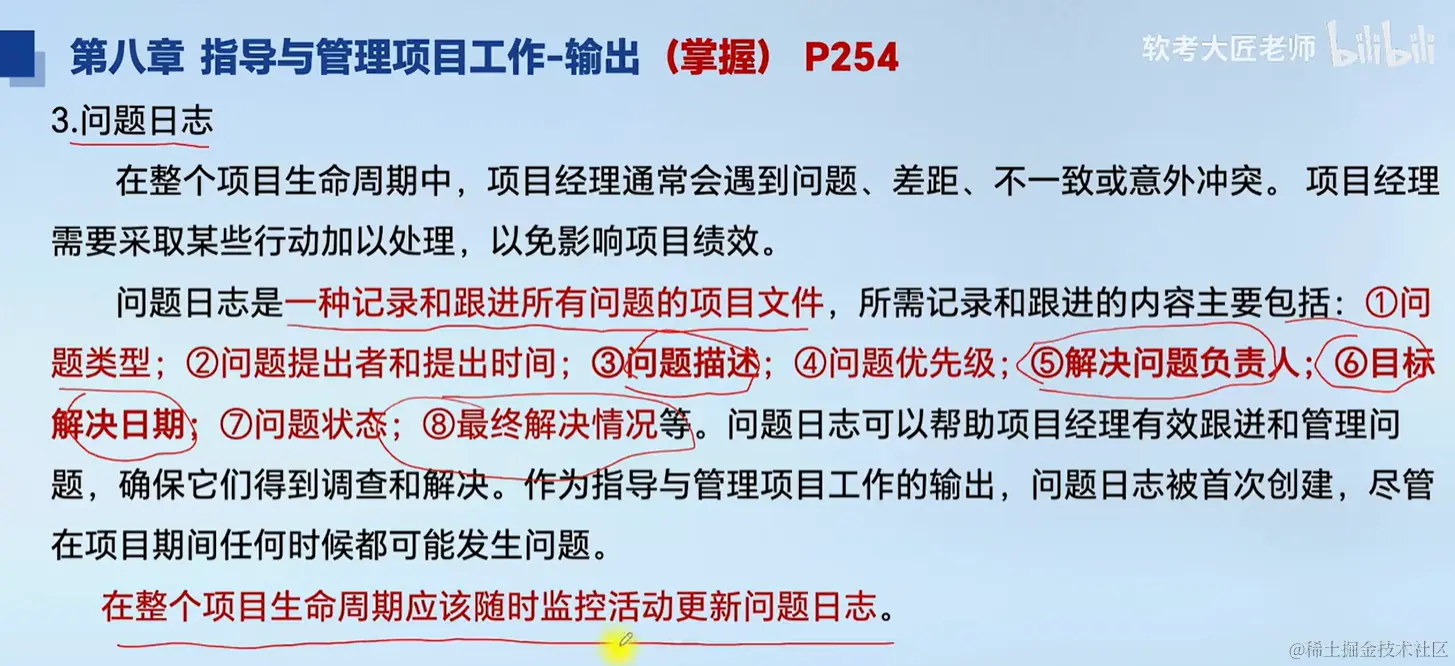 第八章 指导与管理项目工作-输出（掌握） P254

软考大匠老师 bilibili

3.问题日志

在整个项目生命周期中，项目经理通常会遇到问题、差距、不一致或意外冲突。项目经理需要采取某些行动加以处理，以免影响项目绩效。

问题日志是一种记录和跟进所有问题的项目文件，所需记录和跟进的内容主要包括：①问题类型；②问题提出者和提出时间；③问题描述；④问题优先级；⑤解决问题负责人；⑥目标解决日期；⑦问题状态；⑧最终解决情况等。问题日志可以帮助项目经理有效跟进和管理问题，确保它们得到调查和解决。作为指导与管理项目工作的输出，问题日志被首次创建，尽管在项目期间任何时候都可能发生问题。

在整个项目生命周期应该随时监控活动更新问题日志。

@稀土掘金技术社区